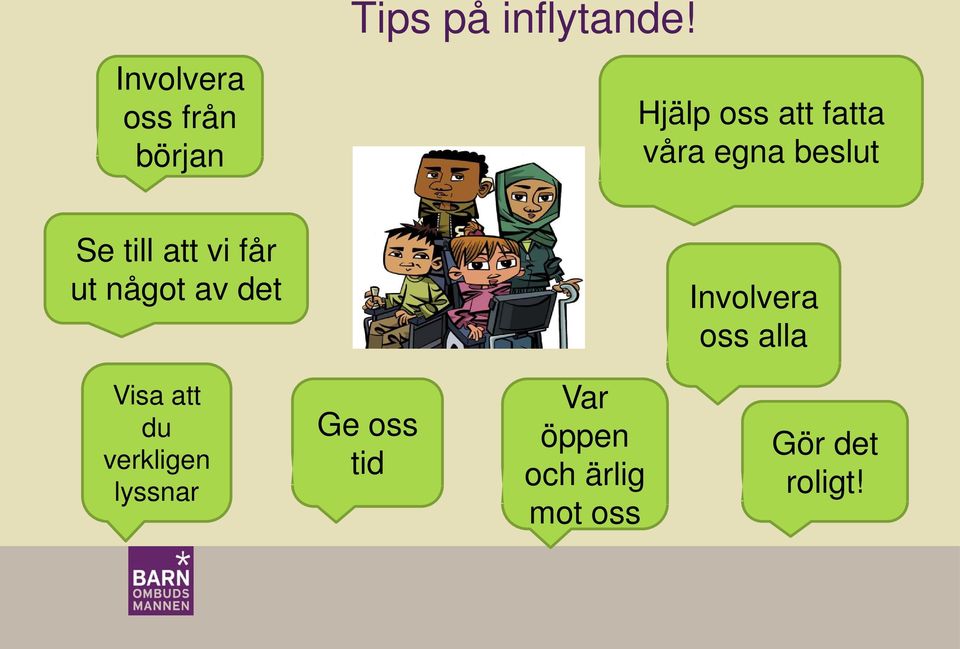 Tips på inflytande!

Involvera oss från början

Hjälp oss att fatta våra egna beslut

Se till att vi får ut något av det

Involvera oss alla

Visa att du verkligen lyssnar

Ge oss tid

Var öppen och ärlig mot oss

Gör det roligt!

BARN OMBUDS MANNEN